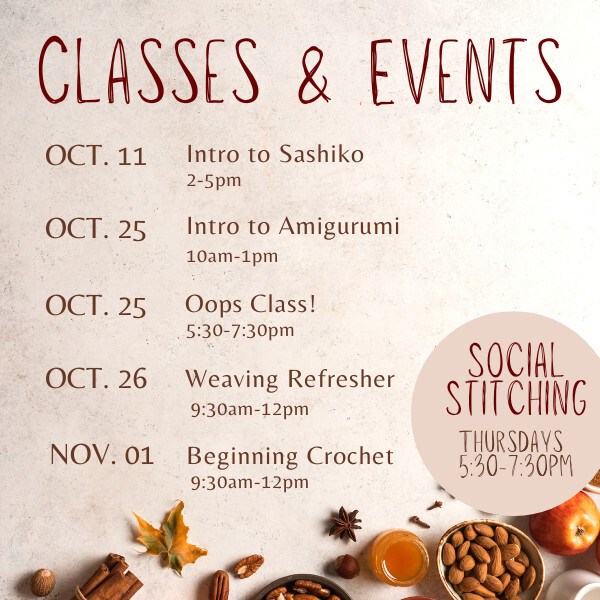 CLASSES & EVENTS

OCT. 11 Intro to Sashiko
2-5pm

OCT. 25 Intro to Amigurumi
10am-1pm

OCT. 25 Oops Class!
5:30-7:30pm

OCT. 26 Weaving Refresher
9:30am-12pm

NOV. 01 Beginning Crochet
9:30am-12pm

SOCIAL STITCHING
THURSDAYS
5:30-7:30PM